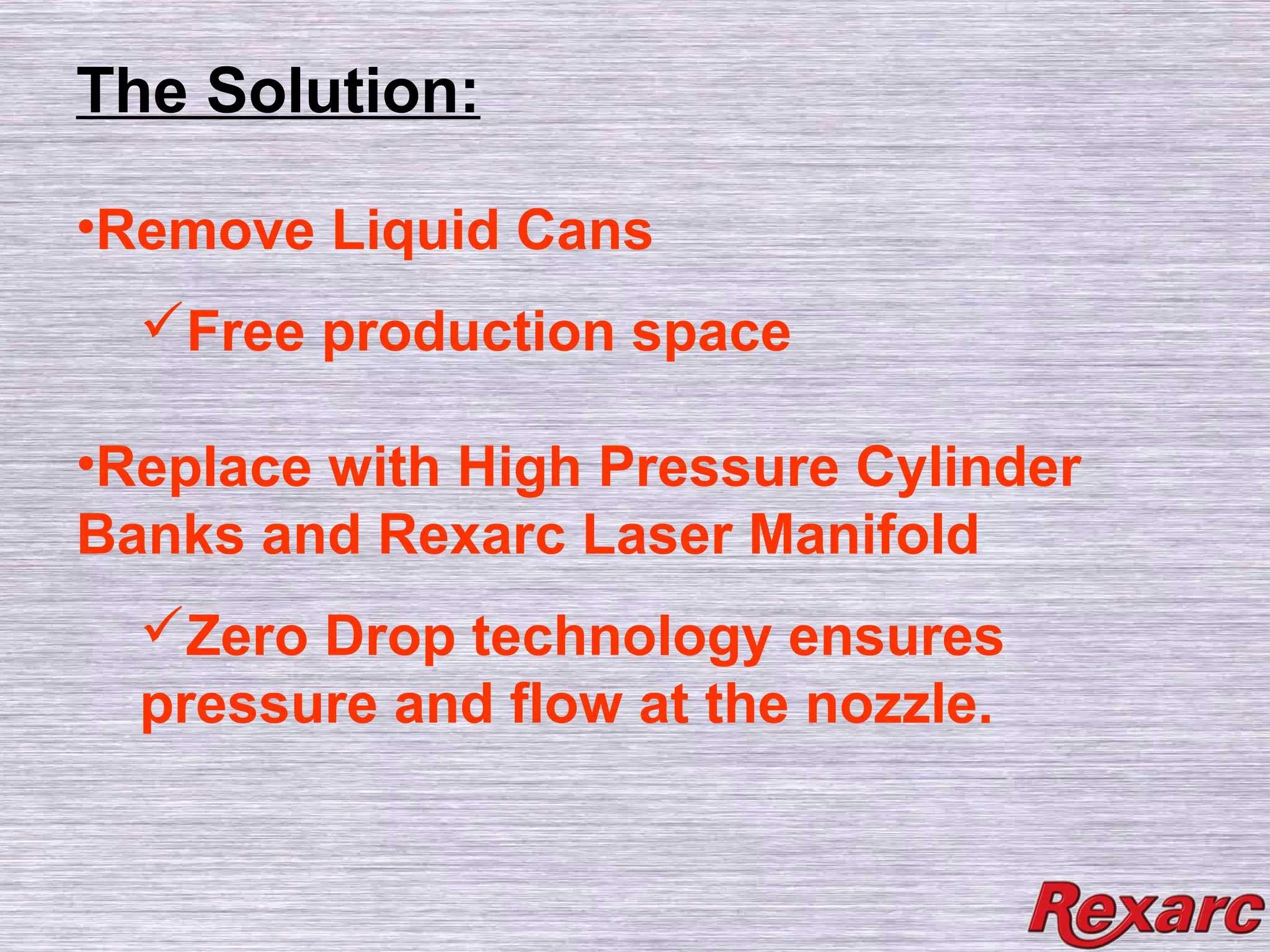 The Solution:

•Remove Liquid Cans

✓Free production space

•Replace with High Pressure Cylinder Banks and Rexarc Laser Manifold

✓Zero Drop technology ensures pressure and flow at the nozzle.

Rexarc